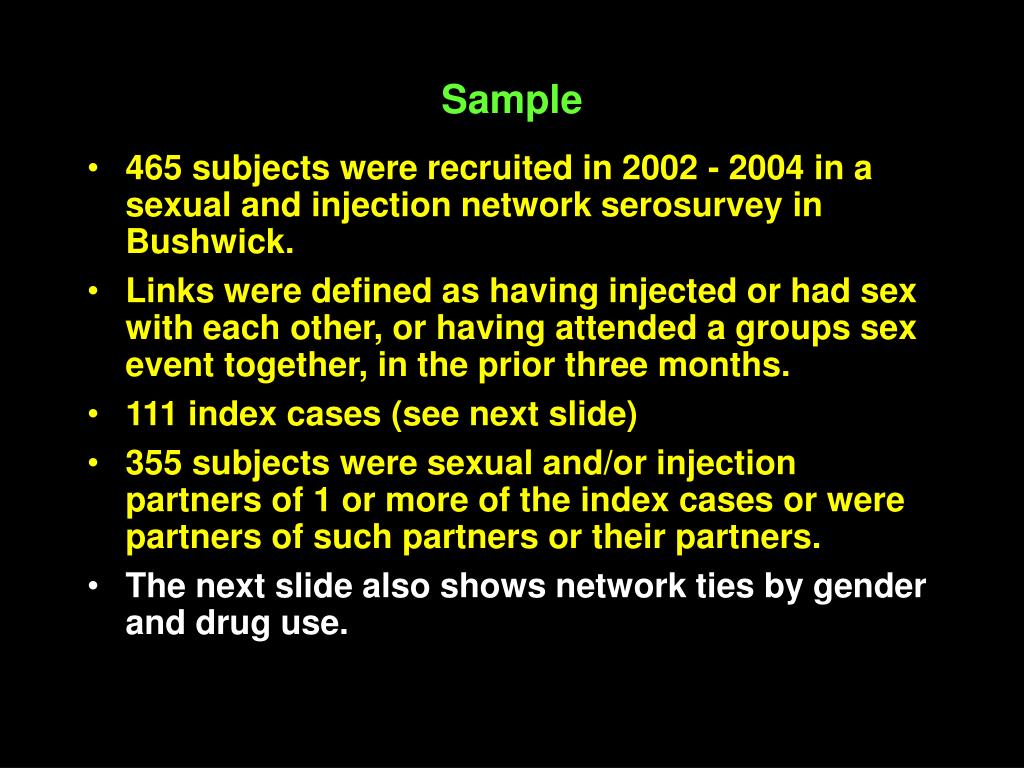 Sample

• 465 subjects were recruited in 2002 - 2004 in a sexual and injection network serosurvey in Bushwick.
• Links were defined as having injected or had sex with each other, or having attended a groups sex event together, in the prior three months.
• 111 index cases (see next slide)
• 355 subjects were sexual and/or injection partners of 1 or more of the index cases or were partners of such partners or their partners.
• The next slide also shows network ties by gender and drug use.